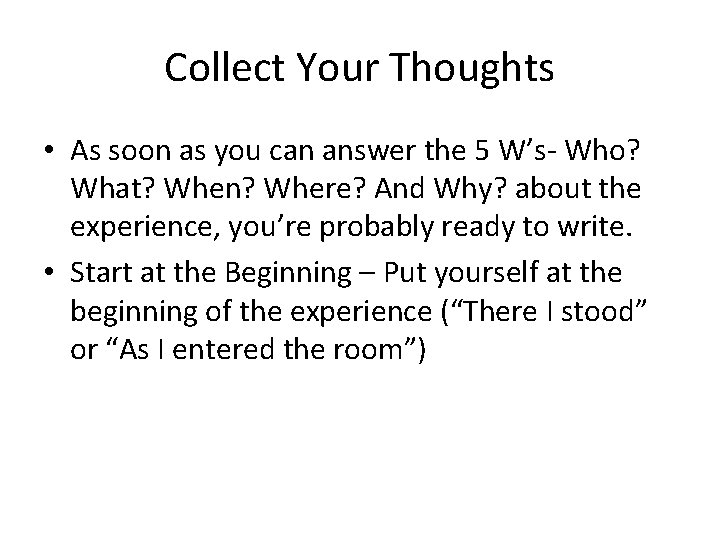 Collect Your Thoughts

• As soon as you can answer the 5 W’s- Who? What? When? Where? And Why? about the experience, you’re probably ready to write.
• Start at the Beginning – Put yourself at the beginning of the experience (“There I stood” or “As I entered the room”)